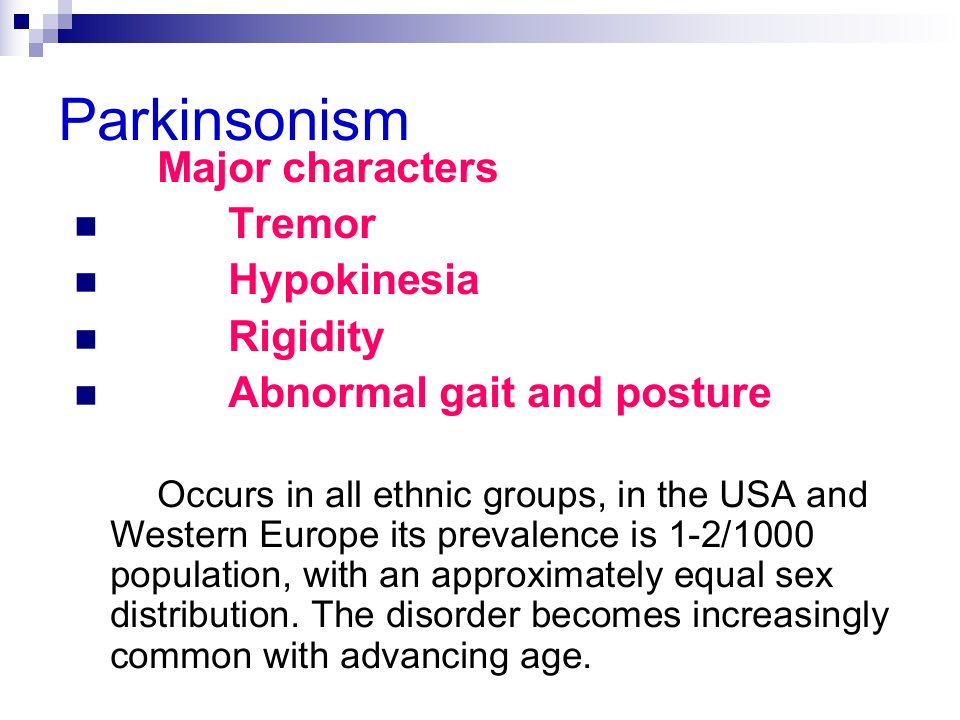 Parkinsonism

Major characters

- Tremor
- Hypokinesia
- Rigidity
- Abnormal gait and posture

Occurs in all ethnic groups, in the USA and Western Europe its prevalence is 1-2/1000 population, with an approximately equal sex distribution. The disorder becomes increasingly common with advancing age.